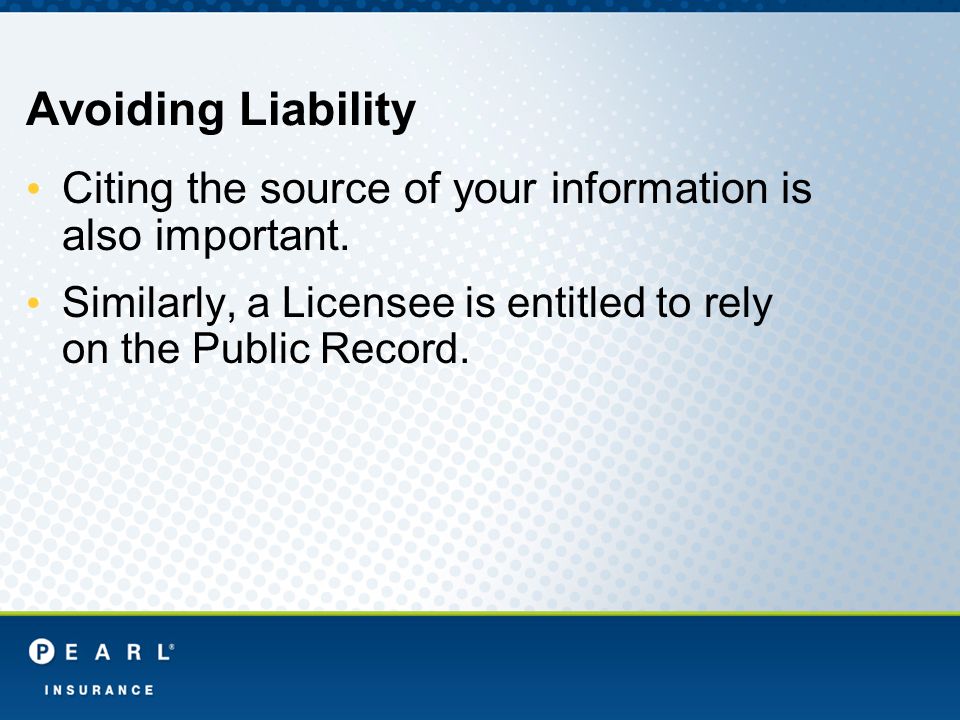 Avoiding Liability

• Citing the source of your information is also important.

• Similarly, a Licensee is entitled to rely on the Public Record.

PEARL®
INSURANCE